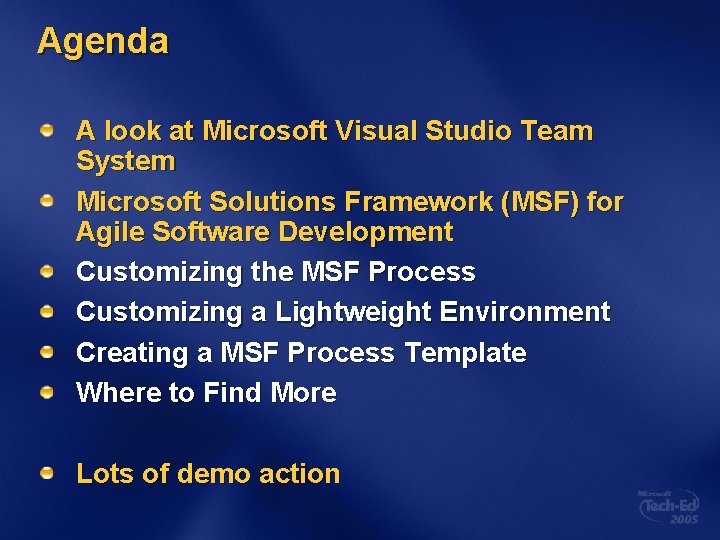 Agenda

A look at Microsoft Visual Studio Team System

Microsoft Solutions Framework (MSF) for Agile Software Development

Customizing the MSF Process

Customizing a Lightweight Environment

Creating a MSF Process Template

Where to Find More

Lots of demo action

Microsoft Tech·Ed 2005